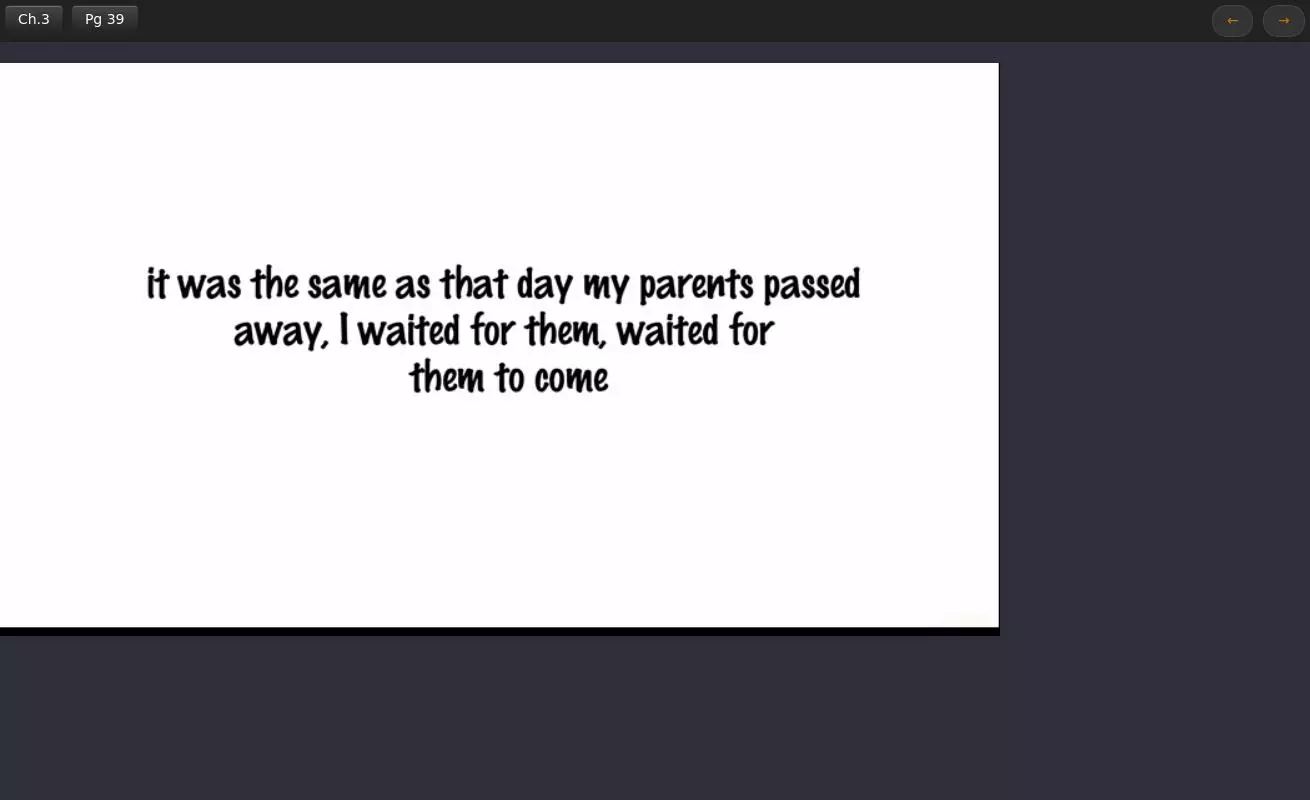 Ch.3
Pg 39
←
→

it was the same as that day my parents passed away, I waited for them, waited for them to come